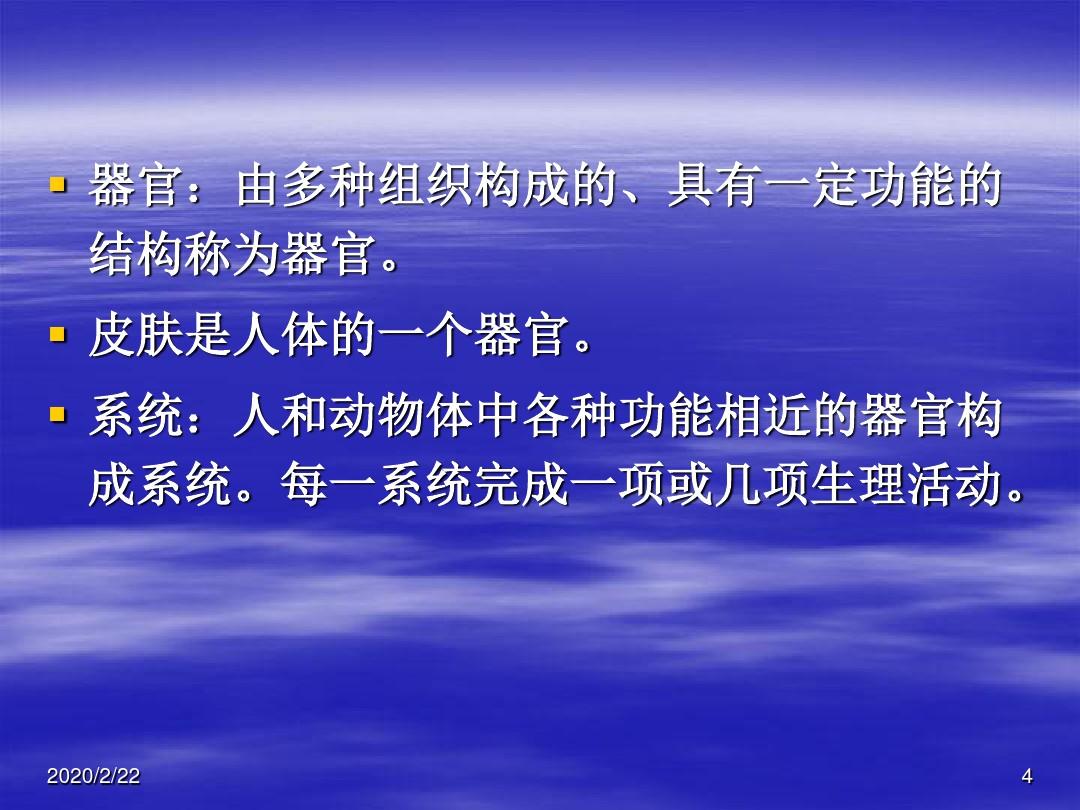 ▪ 器官：由多种组织构成的、具有一定功能的结构称为器官。

▪ 皮肤是人体的一个器官。

▪ 系统：人和动物体中各种功能相近的器官构成系统。每一系统完成一项或几项生理活动。

2020/2/22

4